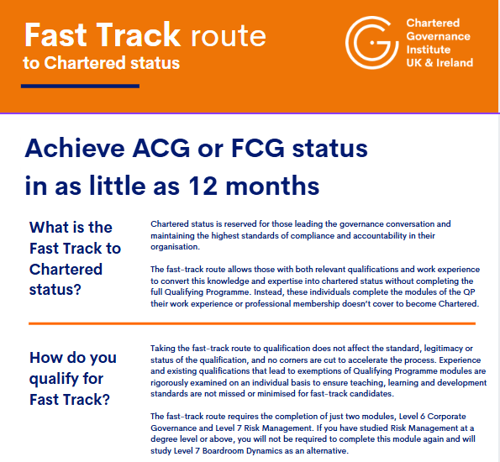 Fast Track route
to Chartered status

Chartered Governance Institute UK & Ireland

Achieve ACG or FCG status in as little as 12 months

What is the Fast Track to Chartered status?

Chartered status is reserved for those leading the governance conversation and maintaining the highest standards of compliance and accountability in their organisation.

The fast-track route allows those with both relevant qualifications and work experience to convert this knowledge and expertise into chartered status without completing the full Qualifying Programme. Instead, these individuals complete the modules of the QP their work experience or professional membership doesn't cover to become Chartered.

How do you qualify for Fast Track?

Taking the fast-track route to qualification does not affect the standard, legitimacy or status of the qualification, and no corners are cut to accelerate the process. Experience and existing qualifications that lead to exemptions of Qualifying Programme modules are rigorously examined on an individual basis to ensure teaching, learning and development standards are not missed or minimised for fast-track candidates.

The fast-track route requires the completion of just two modules, Level 6 Corporate Governance and Level 7 Risk Management. If you have studied Risk Management at a degree level or above, you will not be required to complete this module again and will study Level 7 Boardroom Dynamics as an alternative.